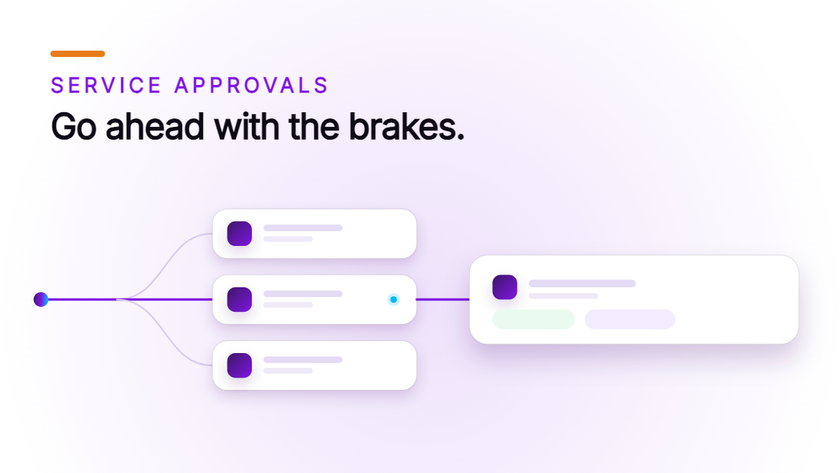 SERVICE APPROVALS

Go ahead with the brakes.